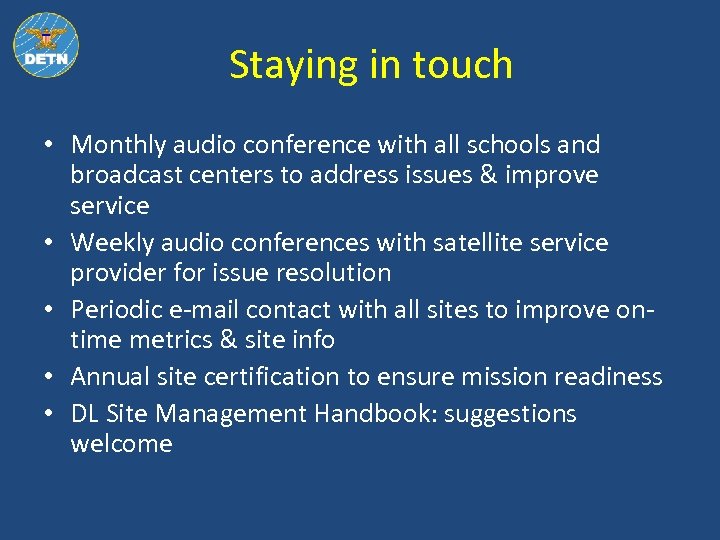 DETN

Staying in touch

• Monthly audio conference with all schools and broadcast centers to address issues & improve service
• Weekly audio conferences with satellite service provider for issue resolution
• Periodic e-mail contact with all sites to improve on-time metrics & site info
• Annual site certification to ensure mission readiness
• DL Site Management Handbook: suggestions welcome